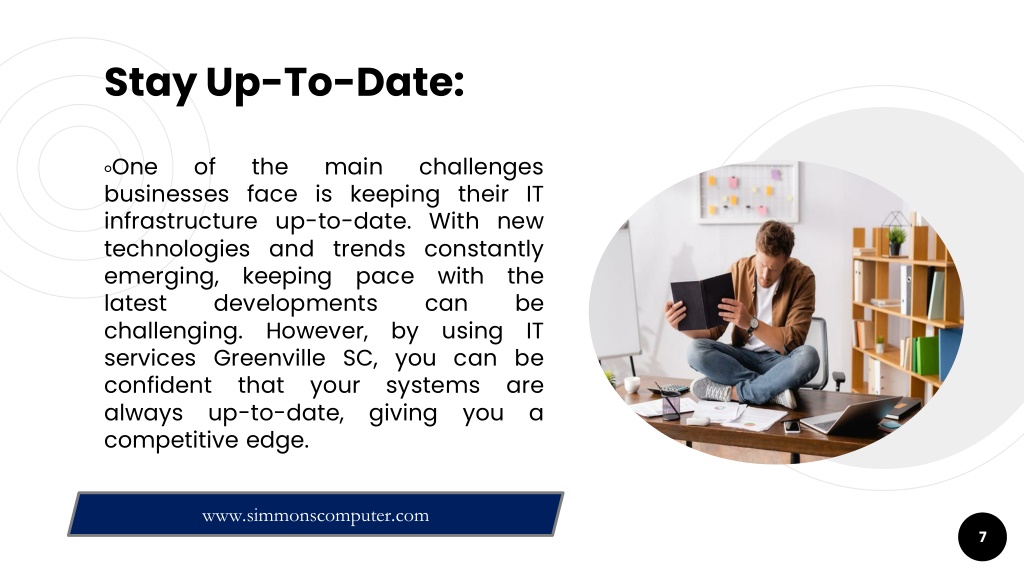 Stay Up-To-Date:

◦One of the main challenges businesses face is keeping their IT infrastructure up-to-date. With new technologies and trends constantly emerging, keeping pace with the latest developments can be challenging. However, by using IT services Greenville SC, you can be confident that your systems are always up-to-date, giving you a competitive edge.

www.simmonscomputer.com

7